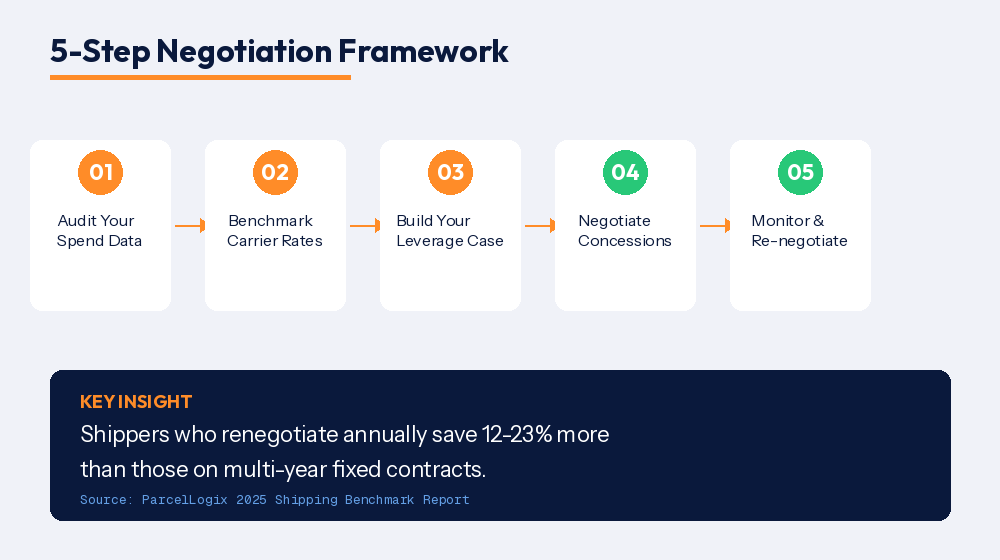 5-Step Negotiation Framework

01
Audit Your Spend Data

02
Benchmark Carrier Rates

03
Build Your Leverage Case

04
Negotiate Concessions

05
Monitor & Re-negotiate

KEY INSIGHT
Shippers who renegotiate annually save 12-23% more than those on multi-year fixed contracts.
Source: ParcelLogix 2025 Shipping Benchmark Report